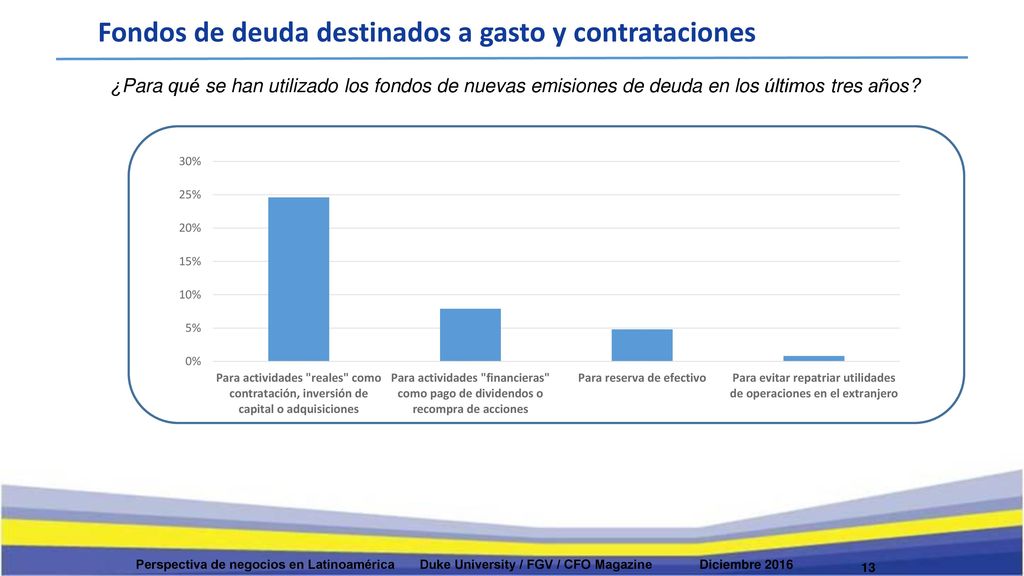 Fondos de deuda destinados a gasto y contrataciones

¿Para qué se han utilizado los fondos de nuevas emisiones de deuda en los últimos tres años?

30%
25%
20%
15%
10%
5%
0%

Para actividades "reales" como contratación, inversión de capital o adquisiciones

Para actividades "financieras" como pago de dividendos o recompra de acciones

Para reserva de efectivo

Para evitar repatriar utilidades de operaciones en el extranjero

Perspectiva de negocios en Latinoamérica Duke University / FGV / CFO Magazine Diciembre 2016 13